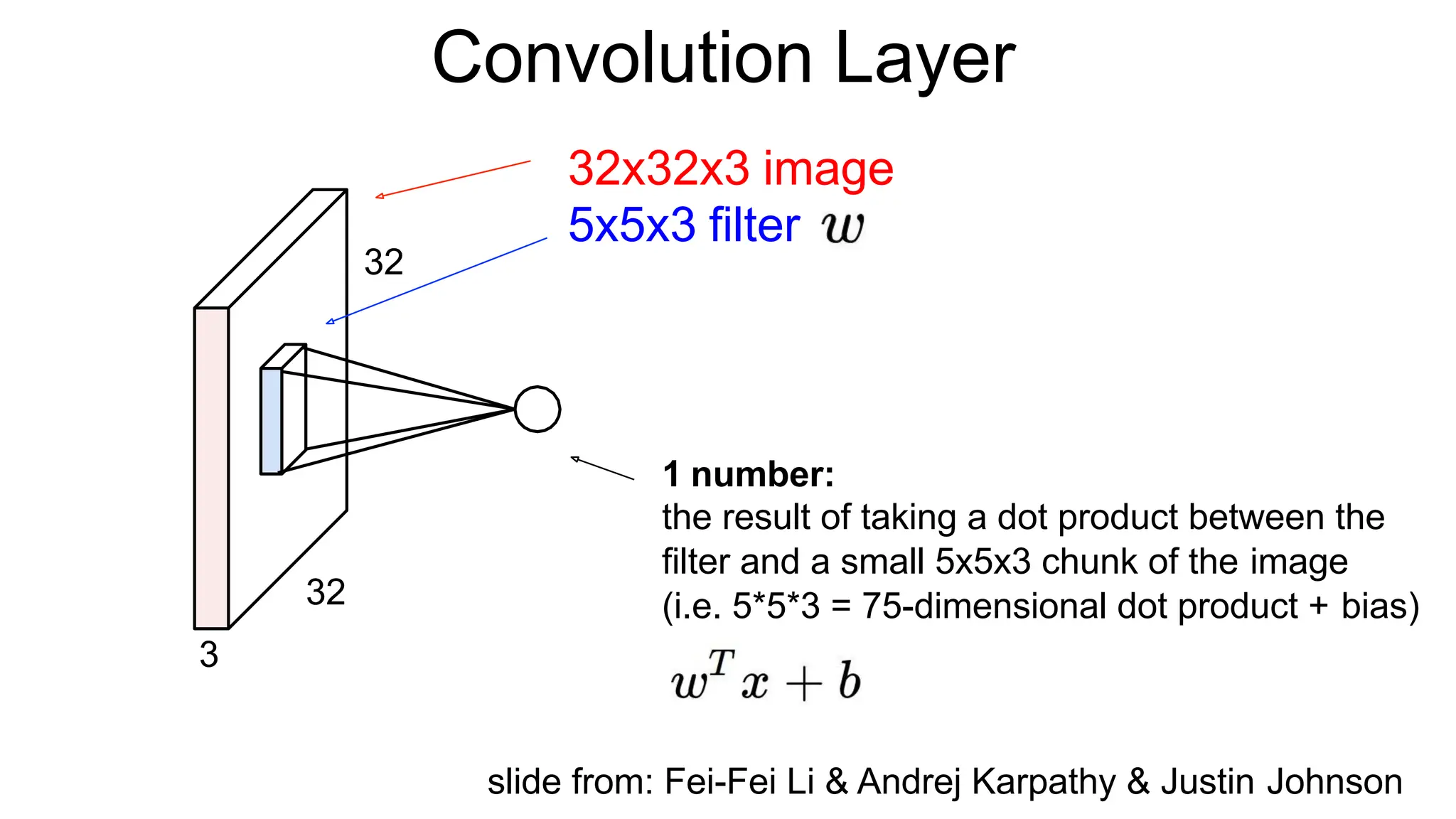 Convolution Layer

32x32x3 image
5x5x3 filter $w$

32

32

3

1 number:
the result of taking a dot product between the filter and a small 5x5x3 chunk of the image (i.e. 5*5*3 = 75-dimensional dot product + bias)

$w^T x + b$

slide from: Fei-Fei Li & Andrej Karpathy & Justin Johnson